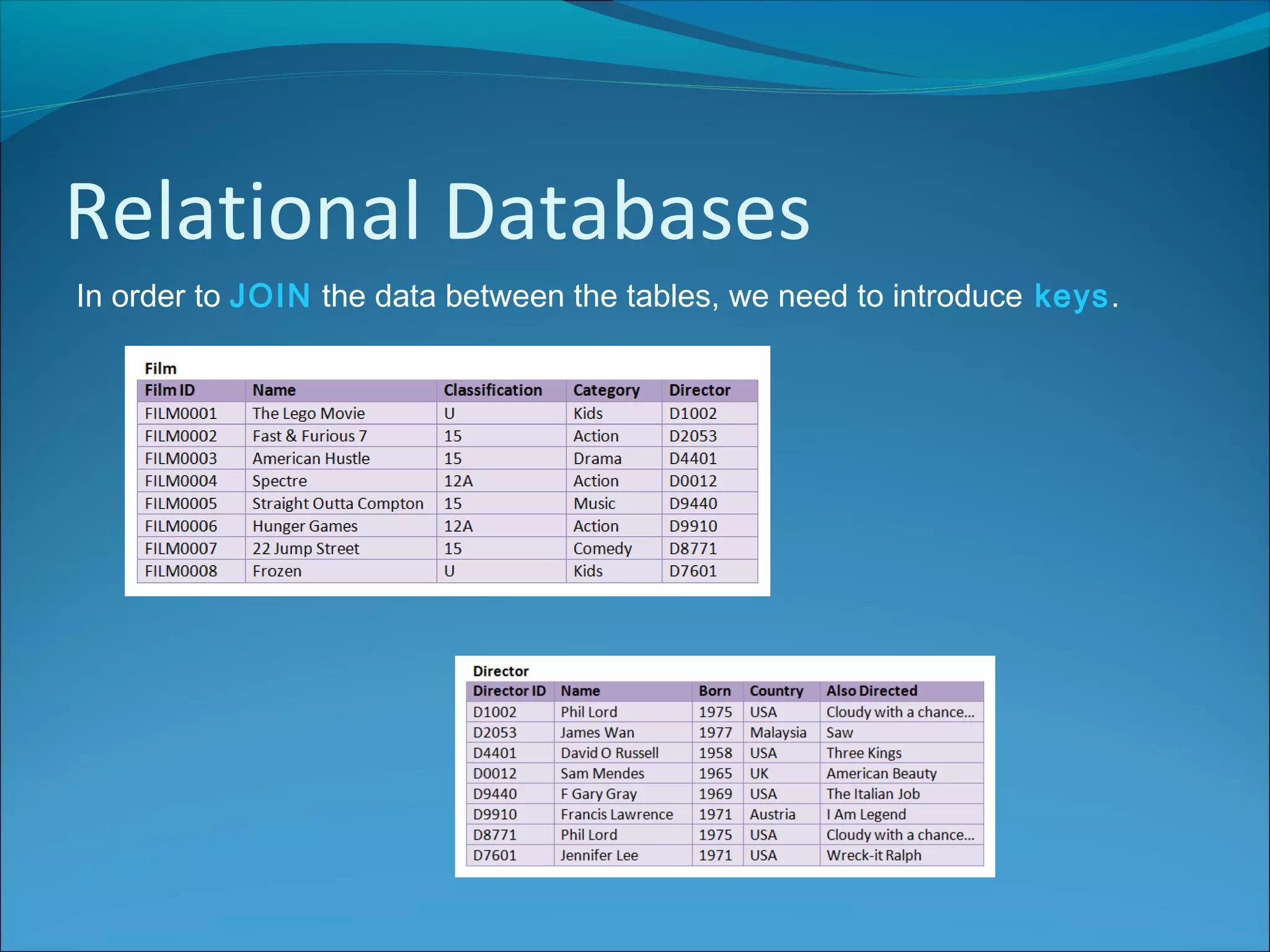 Relational Databases

In order to JOIN the data between the tables, we need to introduce keys.

Film

| Film ID | Name | Classification | Category | Director |
|---|---|---|---|---|
| FILM0001 | The Lego Movie | U | Kids | D1002 |
| FILM0002 | Fast & Furious 7 | 15 | Action | D2053 |
| FILM0003 | American Hustle | 15 | Drama | D4401 |
| FILM0004 | Spectre | 12A | Action | D0012 |
| FILM0005 | Straight Outta Compton | 15 | Music | D9440 |
| FILM0006 | Hunger Games | 12A | Action | D9910 |
| FILM0007 | 22 Jump Street | 15 | Comedy | D8771 |
| FILM0008 | Frozen | U | Kids | D7601 |

Director

| Director ID | Name | Born | Country | Also Directed |
|---|---|---|---|---|
| D1002 | Phil Lord | 1975 | USA | Cloudy with a chance... |
| D2053 | James Wan | 1977 | Malaysia | Saw |
| D4401 | David O Russell | 1958 | USA | Three Kings |
| D0012 | Sam Mendes | 1965 | UK | American Beauty |
| D9440 | F Gary Gray | 1969 | USA | The Italian Job |
| D9910 | Francis Lawrence | 1971 | Austria | I Am Legend |
| D8771 | Phil Lord | 1975 | USA | Cloudy with a chance... |
| D7601 | Jennifer Lee | 1971 | USA | Wreck-it Ralph |